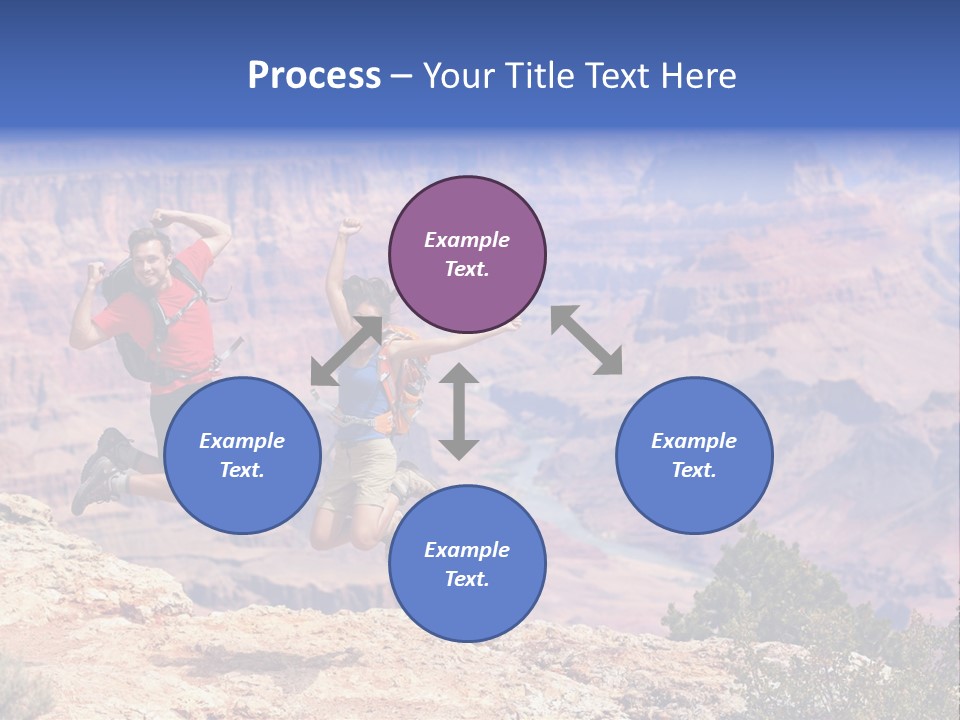 Process – Your Title Text Here

Example Text.

Example Text.

Example Text.

Example Text.